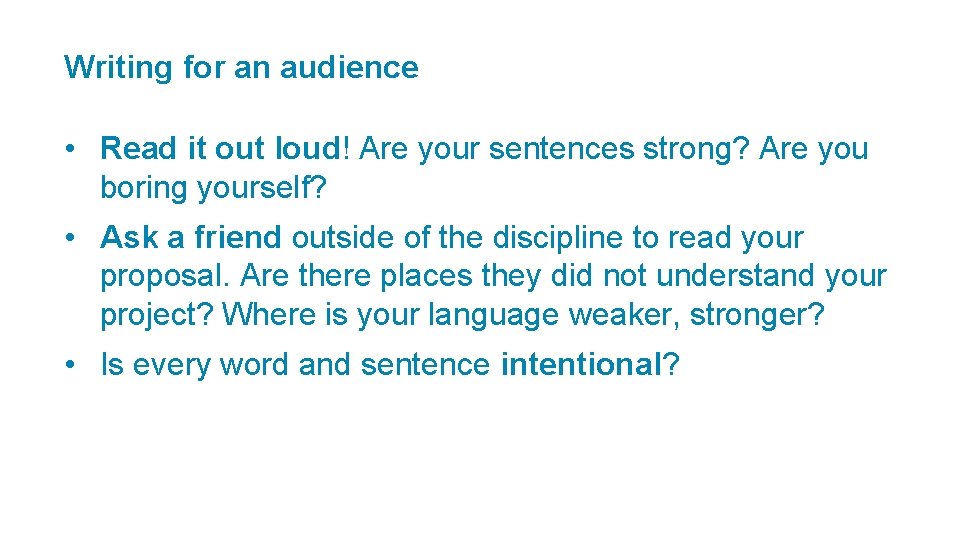 Writing for an audience

• Read it out loud! Are your sentences strong? Are you boring yourself?

• Ask a friend outside of the discipline to read your proposal. Are there places they did not understand your project? Where is your language weaker, stronger?

• Is every word and sentence intentional?